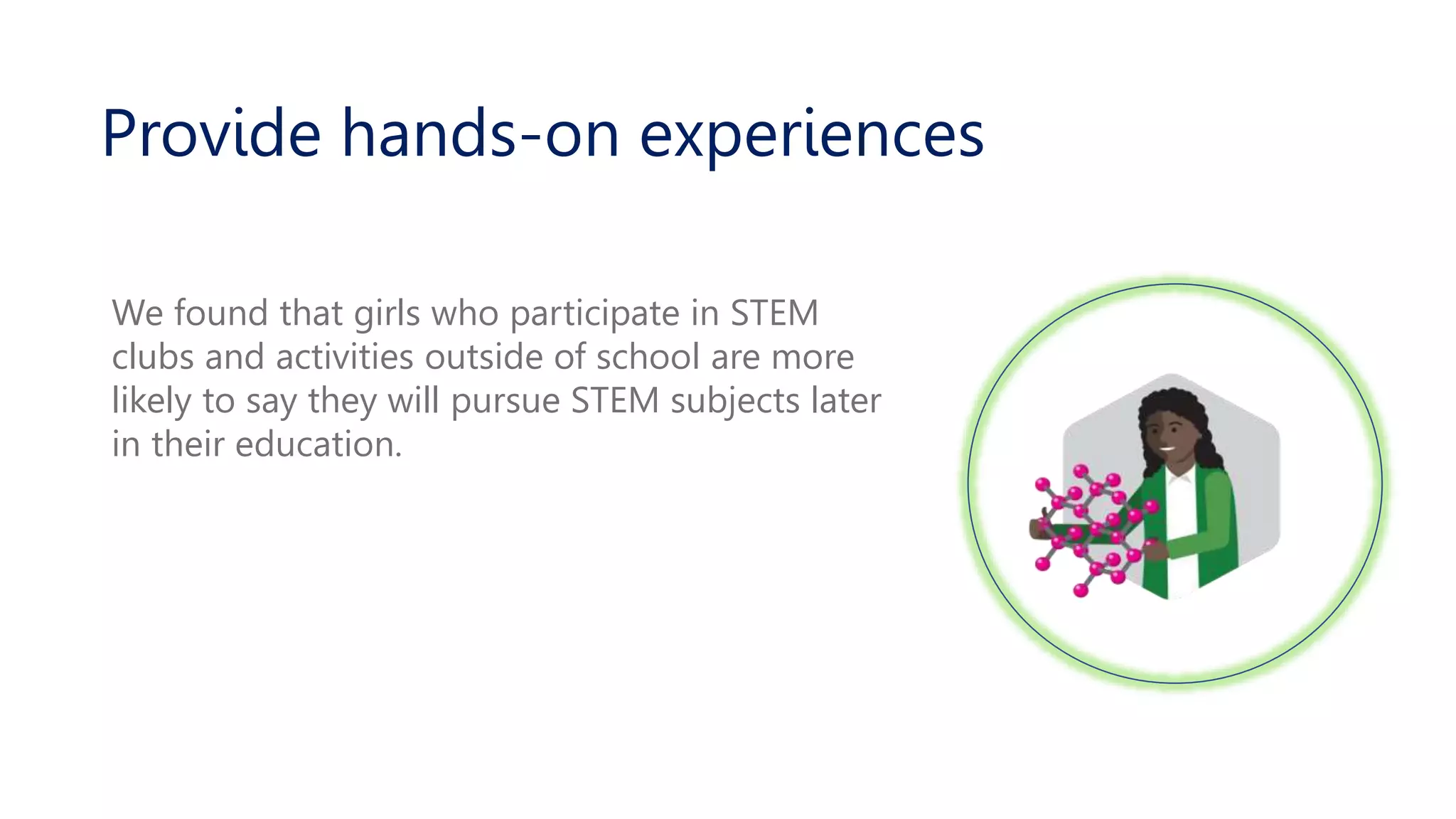 Provide hands-on experiences

We found that girls who participate in STEM clubs and activities outside of school are more likely to say they will pursue STEM subjects later in their education.